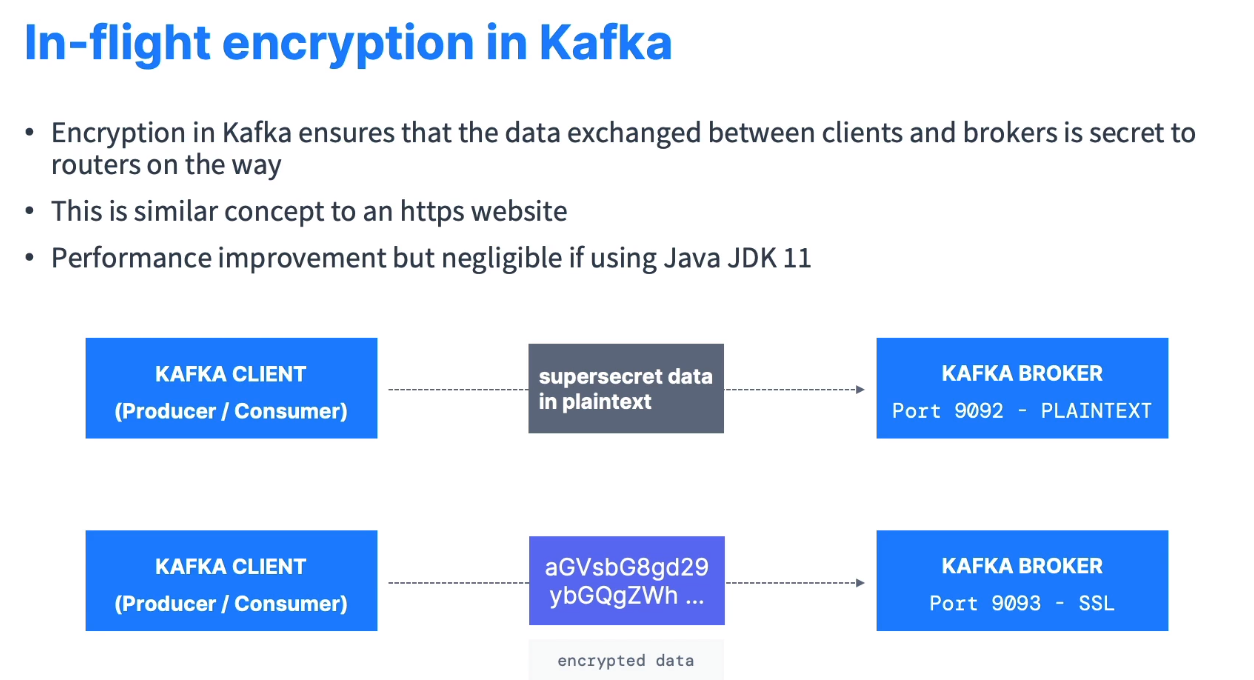 In-flight encryption in Kafka

• Encryption in Kafka ensures that the data exchanged between clients and brokers is secret to routers on the way

• This is similar concept to an https website

• Performance improvement but negligible if using Java JDK 11

KAFKA CLIENT
(Producer / Consumer)

supersecret data in plaintext

KAFKA BROKER
Port 9092 - PLAINTEXT

KAFKA CLIENT
(Producer / Consumer)

aGVsbG8gd29 ybGQgZWh ...

encrypted data

KAFKA BROKER
Port 9093 - SSL